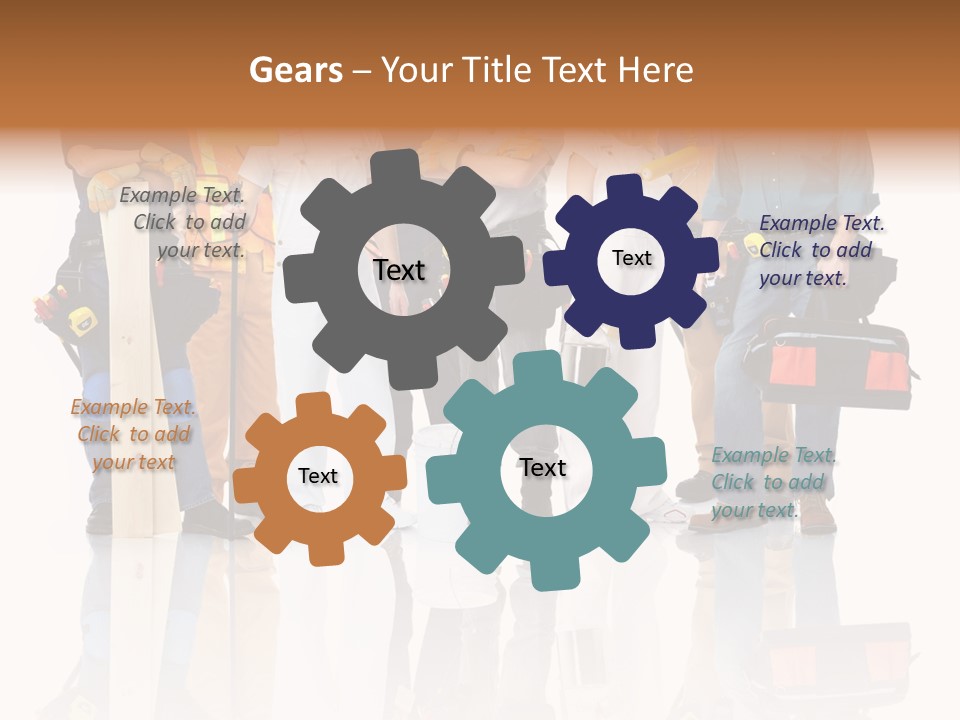 Gears – Your Title Text Here

Example Text. Click to add your text.

Text

Text

Example Text. Click to add your text.

Example Text. Click to add your text

Text

Text

Example Text. Click to add your text.